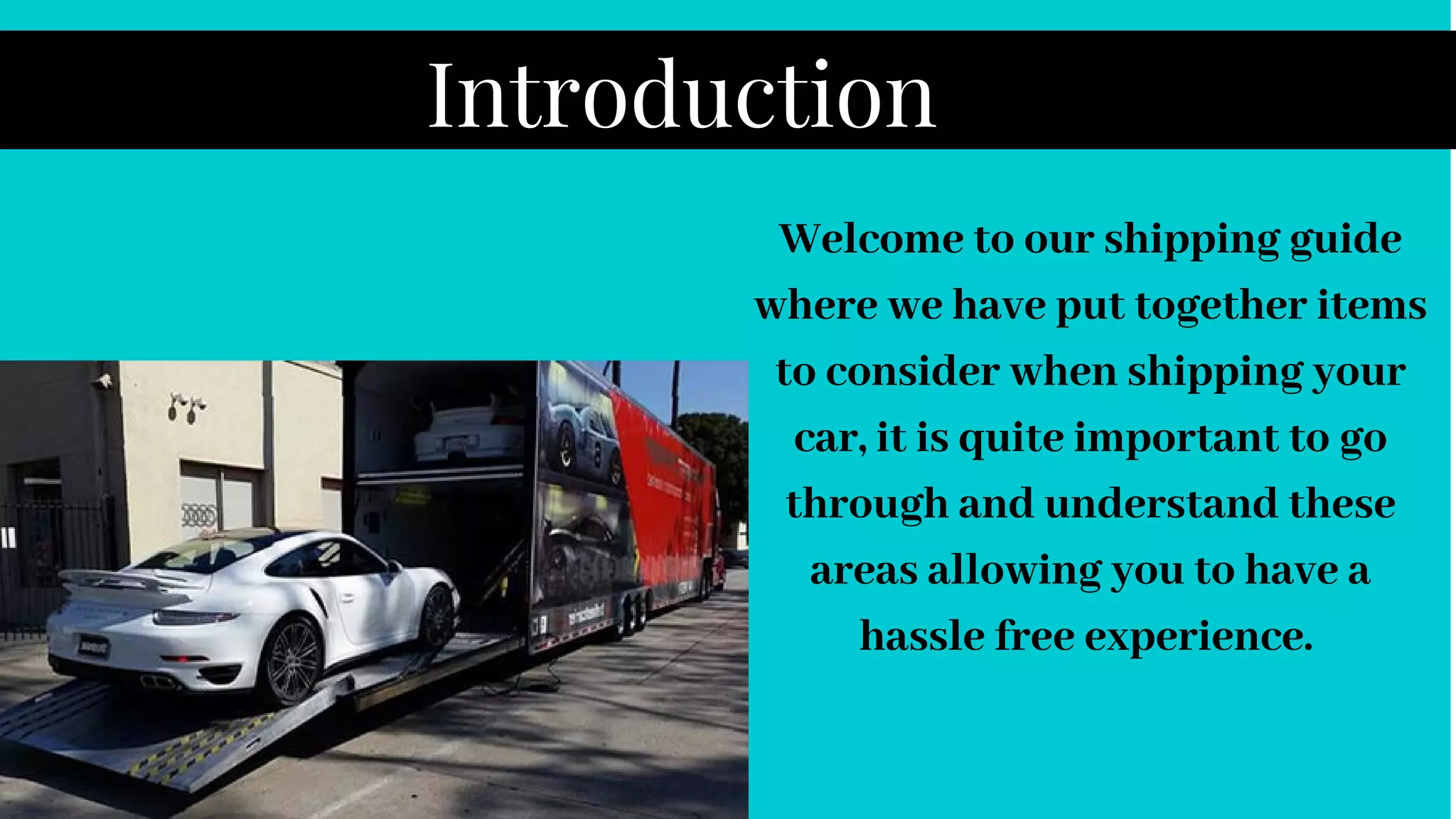 Introduction

Welcome to our shipping guide where we have put together items to consider when shipping your car, it is quite important to go through and understand these areas allowing you to have a hassle free experience.